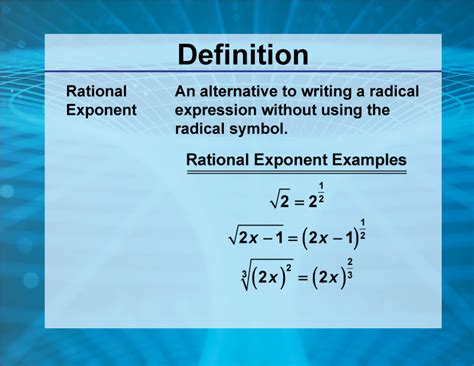 Definition

Rational Exponent

An alternative to writing a radical expression without using the radical symbol.

Rational Exponent Examples

$\sqrt{2} = 2^{\frac{1}{2}}$

$\sqrt{2x-1} = (2x-1)^{\frac{1}{2}}$

$\sqrt[3]{(2x)^2} = (2x)^{\frac{2}{3}}$